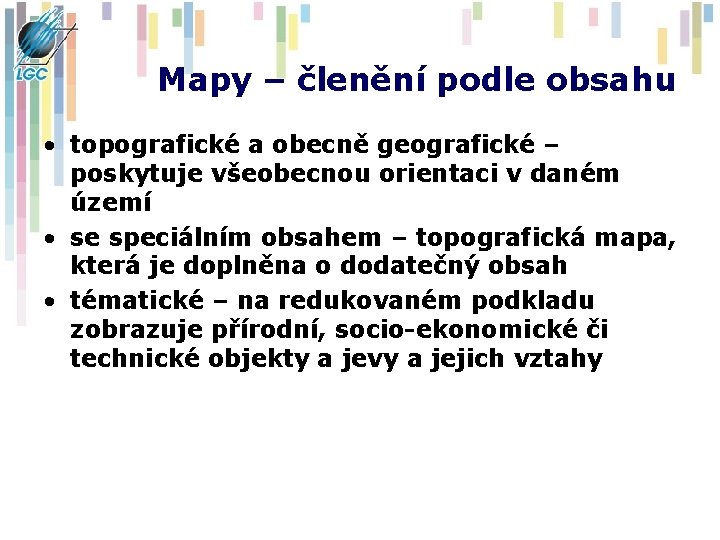 LGC

Mapy – členění podle obsahu

• topografické a obecně geografické – poskytuje všeobecnou orientaci v daném území
• se speciálním obsahem – topografická mapa, která je doplněna o dodatečný obsah
• tématické – na redukovaném podkladu zobrazuje přírodní, socio-ekonomické či technické objekty a jevy a jejich vztahy